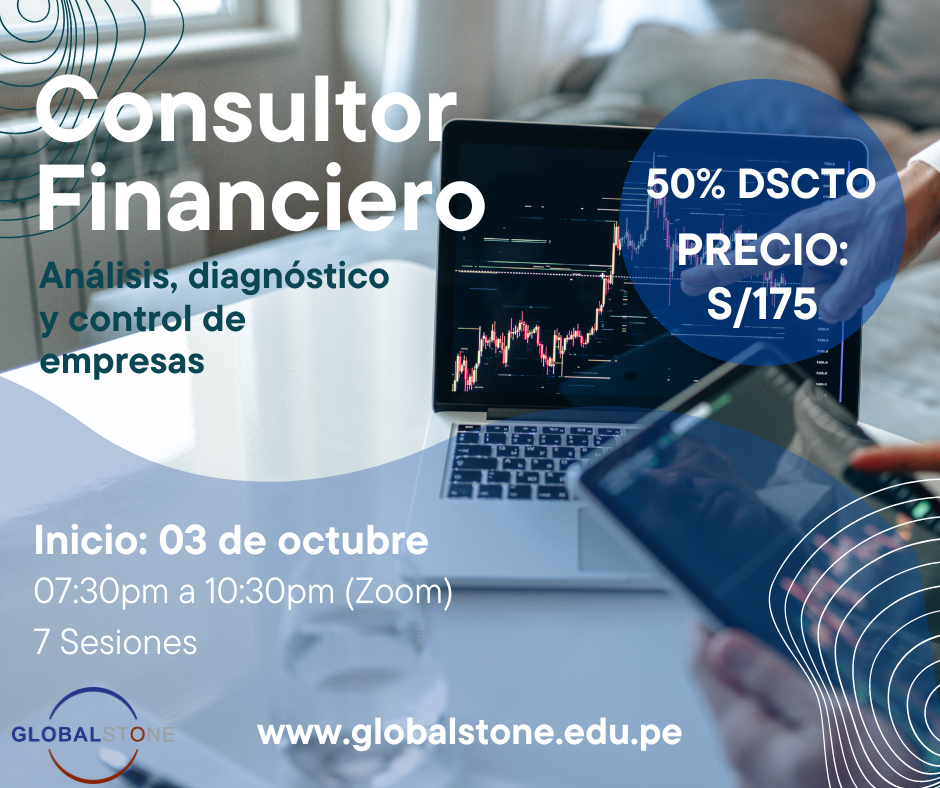 Consultor Financiero

Análisis, diagnóstico y control de empresas

50% DSCTO
PRECIO: S/175

Inicio: 03 de octubre
07:30pm a 10:30pm (Zoom)
7 Sesiones

GLOBALSTONE

www.globalstone.edu.pe